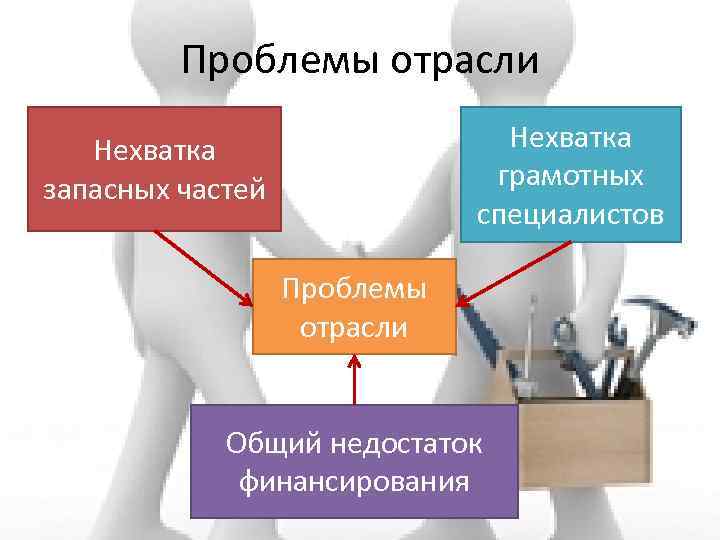 Проблемы отрасли

Нехватка запасных частей

Нехватка грамотных специалистов

Проблемы отрасли

Общий недостаток финансирования